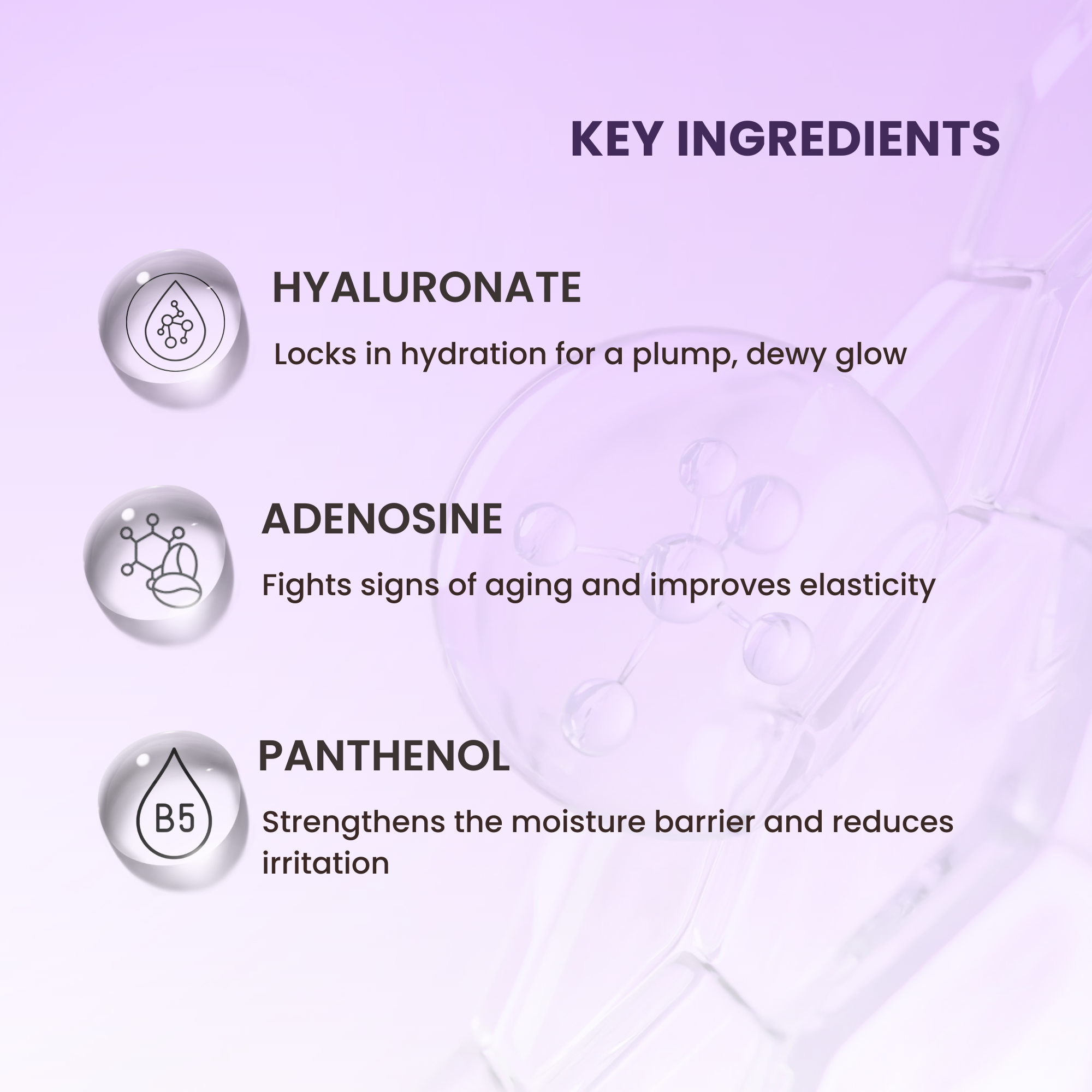 KEY INGREDIENTS

HYALURONATE

Locks in hydration for a plump, dewy glow

ADENOSINE

Fights signs of aging and improves elasticity

B5

PANTHENOL

Strengthens the moisture barrier and reduces irritation